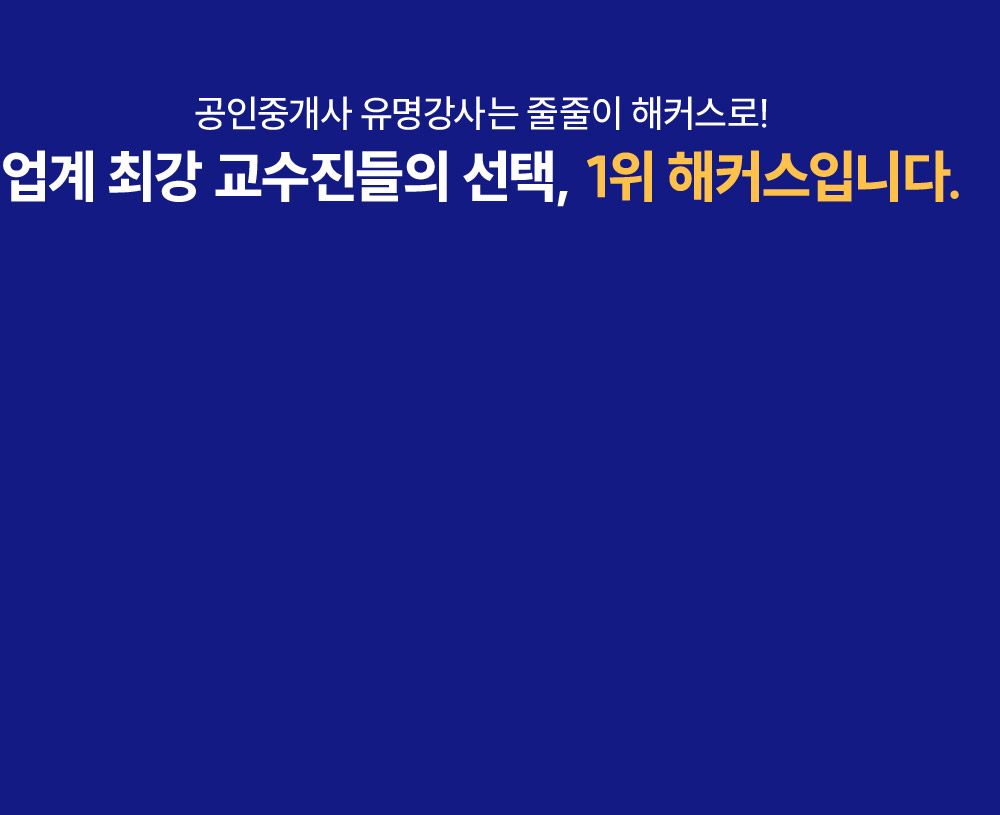 공인중개사 유명강사는 줄줄이 해커스로!

업계 최강 교수진들의 선택, 1위 해커스입니다.